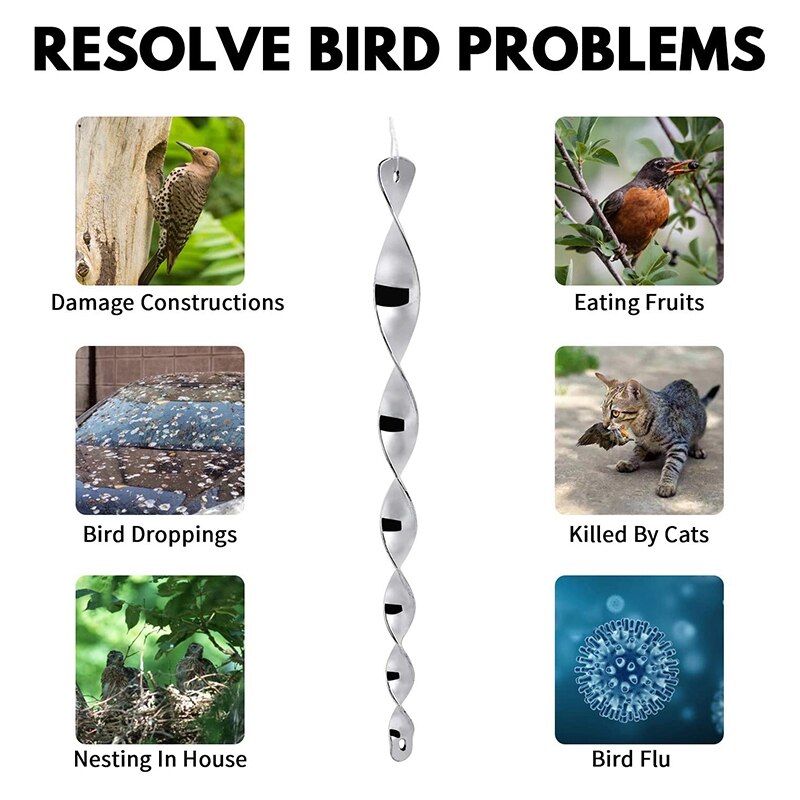 RESOLVE BIRD PROBLEMS

Damage Constructions

Bird Droppings

Nesting In House

Eating Fruits

Killed By Cats

Bird Flu